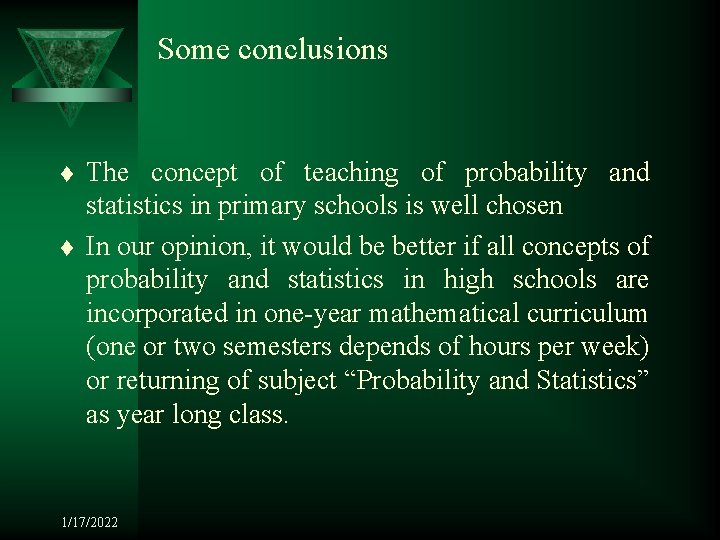 Some conclusions

♦ The concept of teaching of probability and statistics in primary schools is well chosen

♦ In our opinion, it would be better if all concepts of probability and statistics in high schools are incorporated in one-year mathematical curriculum (one or two semesters depends of hours per week) or returning of subject “Probability and Statistics” as year long class.

1/17/2022